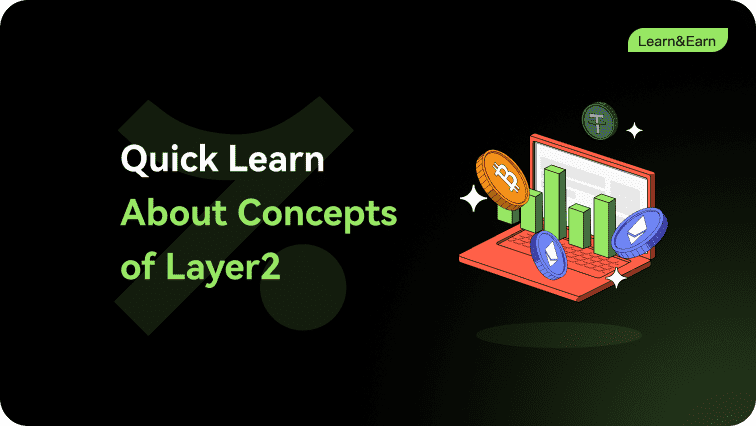 Learn&Earn

Quick Learn
About Concepts
of Layer2